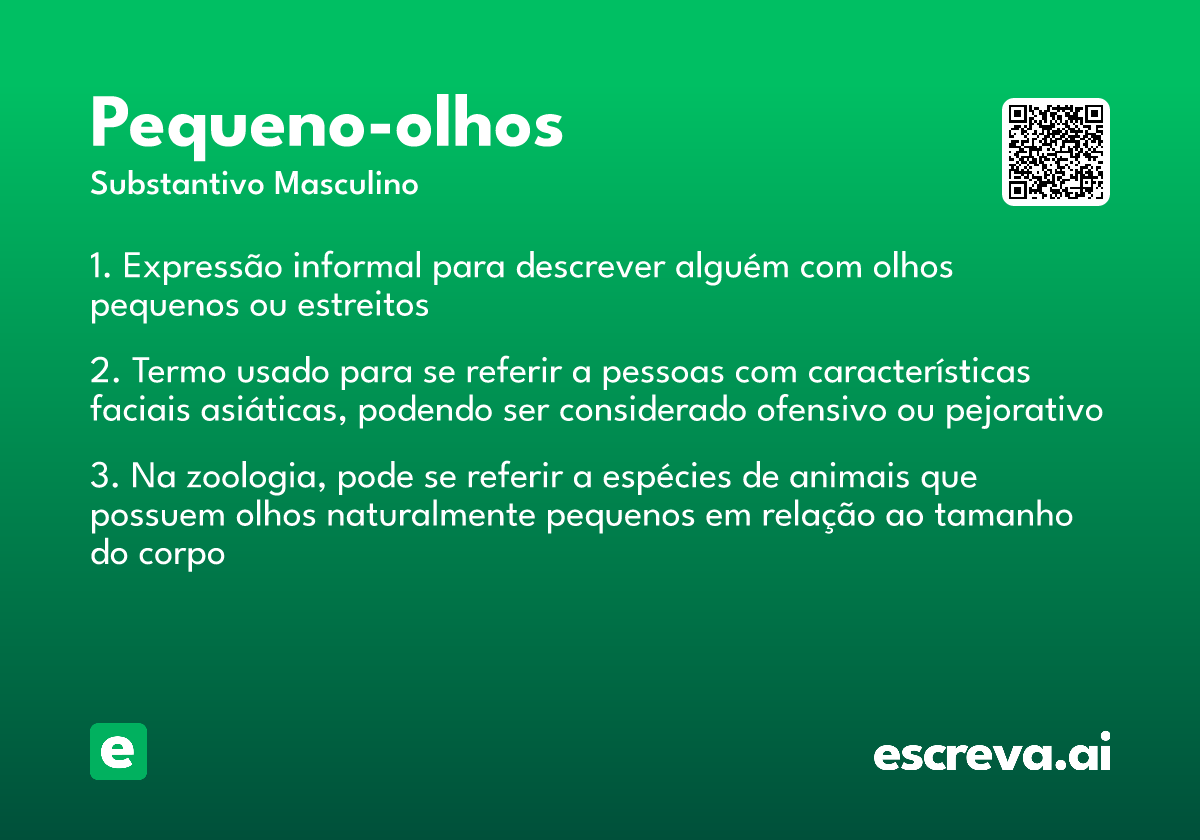 Pequeno-olhos
Substantivo Masculino

1. Expressão informal para descrever alguém com olhos pequenos ou estreitos

2. Termo usado para se referir a pessoas com características faciais asiáticas, podendo ser considerado ofensivo ou pejorativo

3. Na zoologia, pode se referir a espécies de animais que possuem olhos naturalmente pequenos em relação ao tamanho do corpo

e

escreva.ai